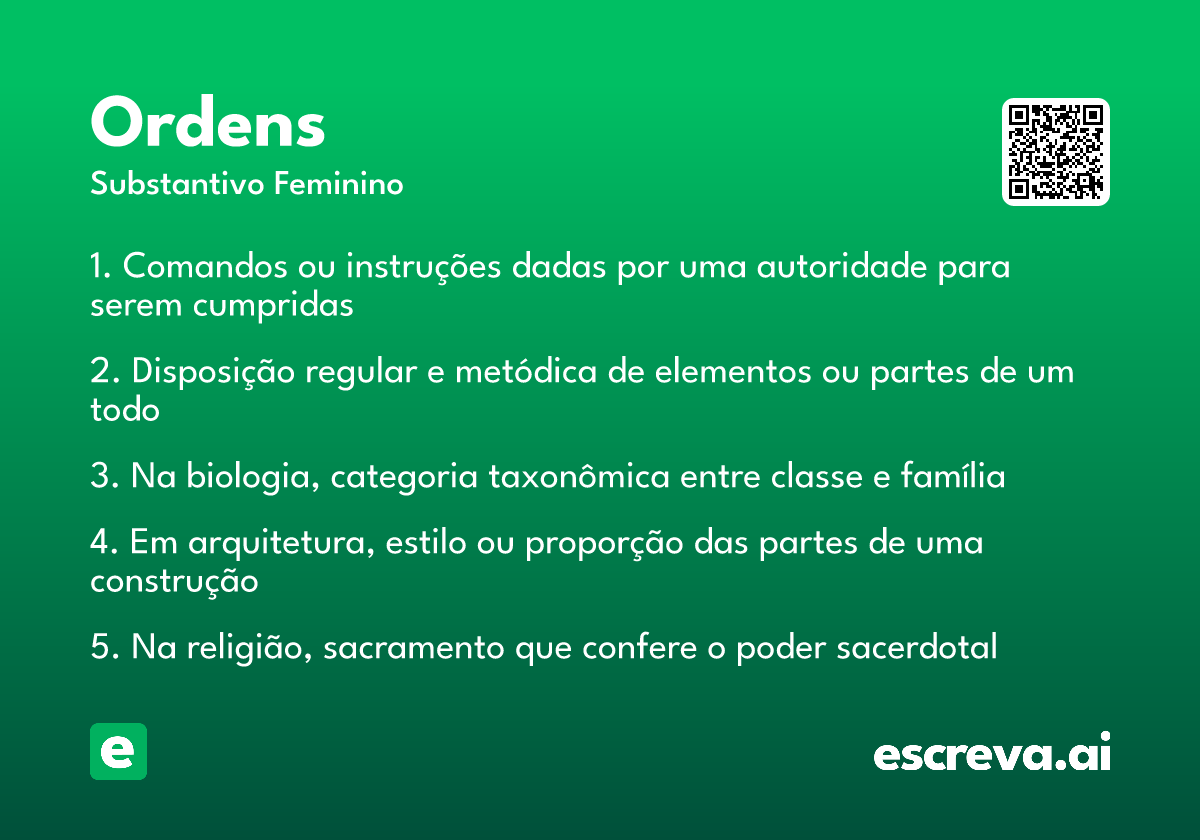 Ordens
Substantivo Feminino

1. Comandos ou instruções dadas por uma autoridade para serem cumpridas

2. Disposição regular e metódica de elementos ou partes de um todo

3. Na biologia, categoria taxonômica entre classe e família

4. Em arquitetura, estilo ou proporção das partes de uma construção

5. Na religião, sacramento que confere o poder sacerdotal

e

escreva.ai